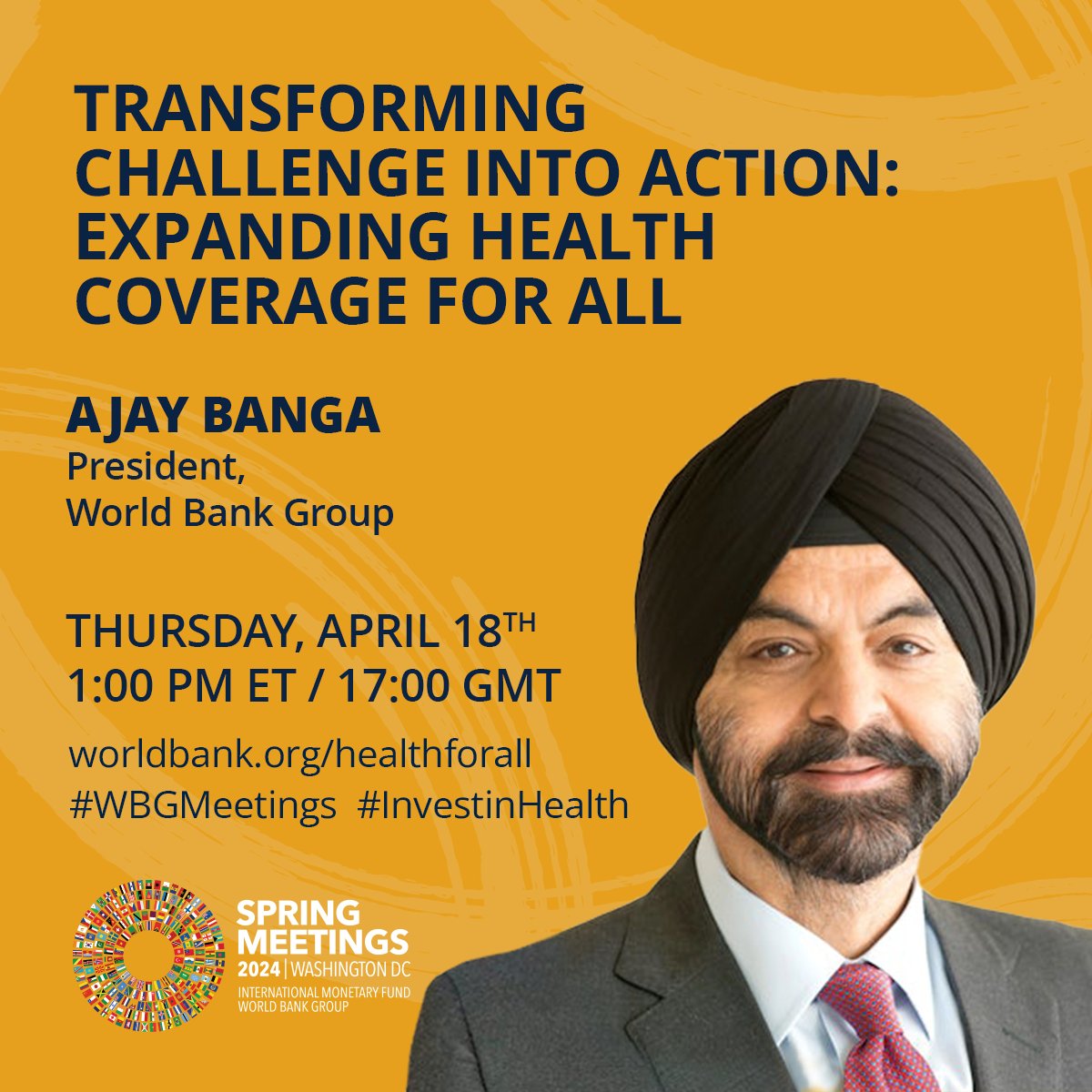 TRANSFORMING CHALLENGE INTO ACTION: EXPANDING HEALTH COVERAGE FOR ALL

AJAY BANGA
President,
World Bank Group

THURSDAY, APRIL 18$^{TH}$
1:00 PM ET / 17:00 GMT

worldbank.org/healthforall
#WBGMeetings #InvestinHealth

SPRING MEETINGS
2024 | WASHINGTON DC
INTERNATIONAL MONETARY FUND
WORLD BANK GROUP